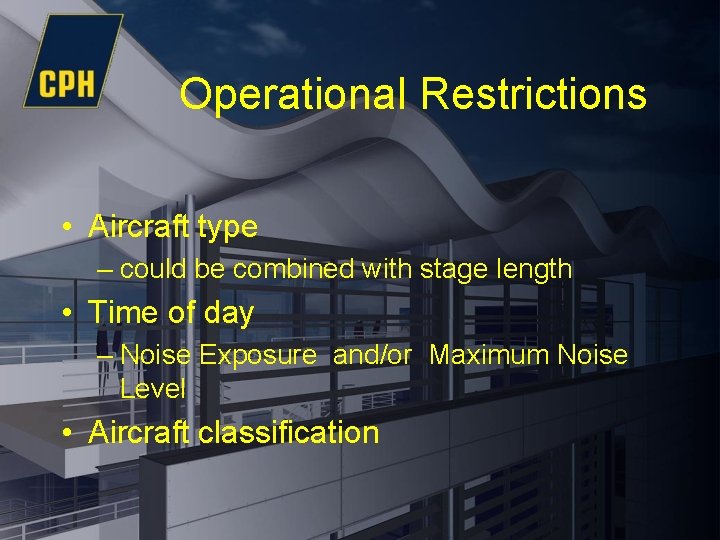 CPH

Operational Restrictions

• Aircraft type
– could be combined with stage length
• Time of day
– Noise Exposure and/or Maximum Noise Level
• Aircraft classification